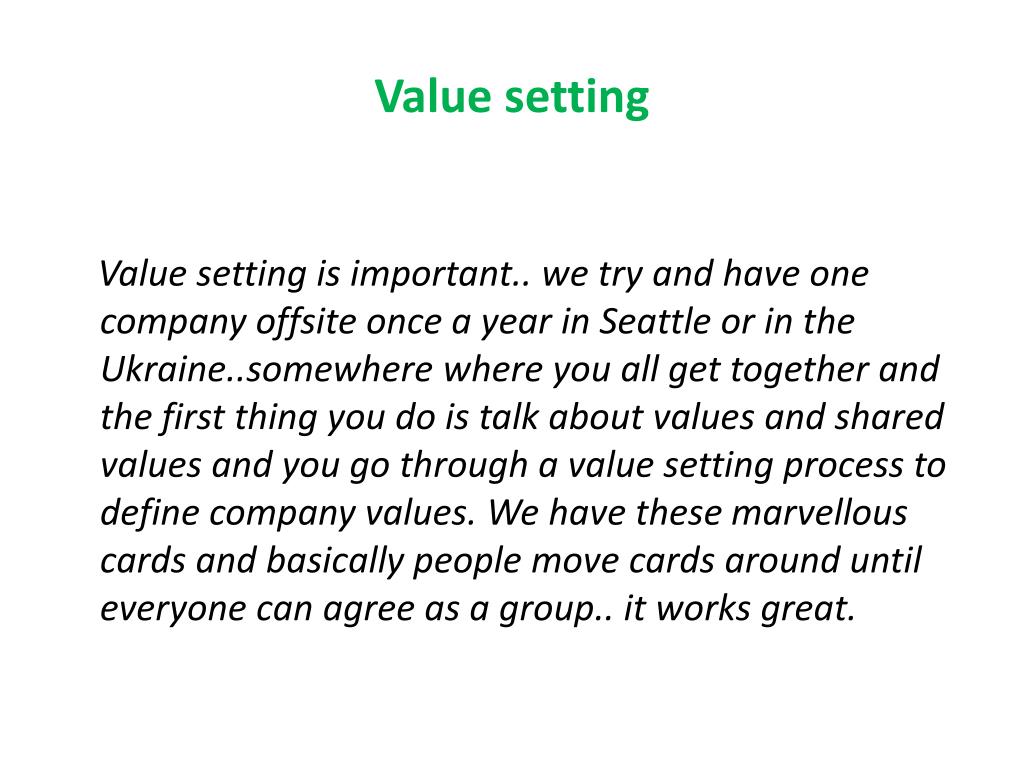 Value setting

Value setting is important.. we try and have one company offsite once a year in Seattle or in the Ukraine..somewhere where you all get together and the first thing you do is talk about values and shared values and you go through a value setting process to define company values. We have these marvellous cards and basically people move cards around until everyone can agree as a group.. it works great.